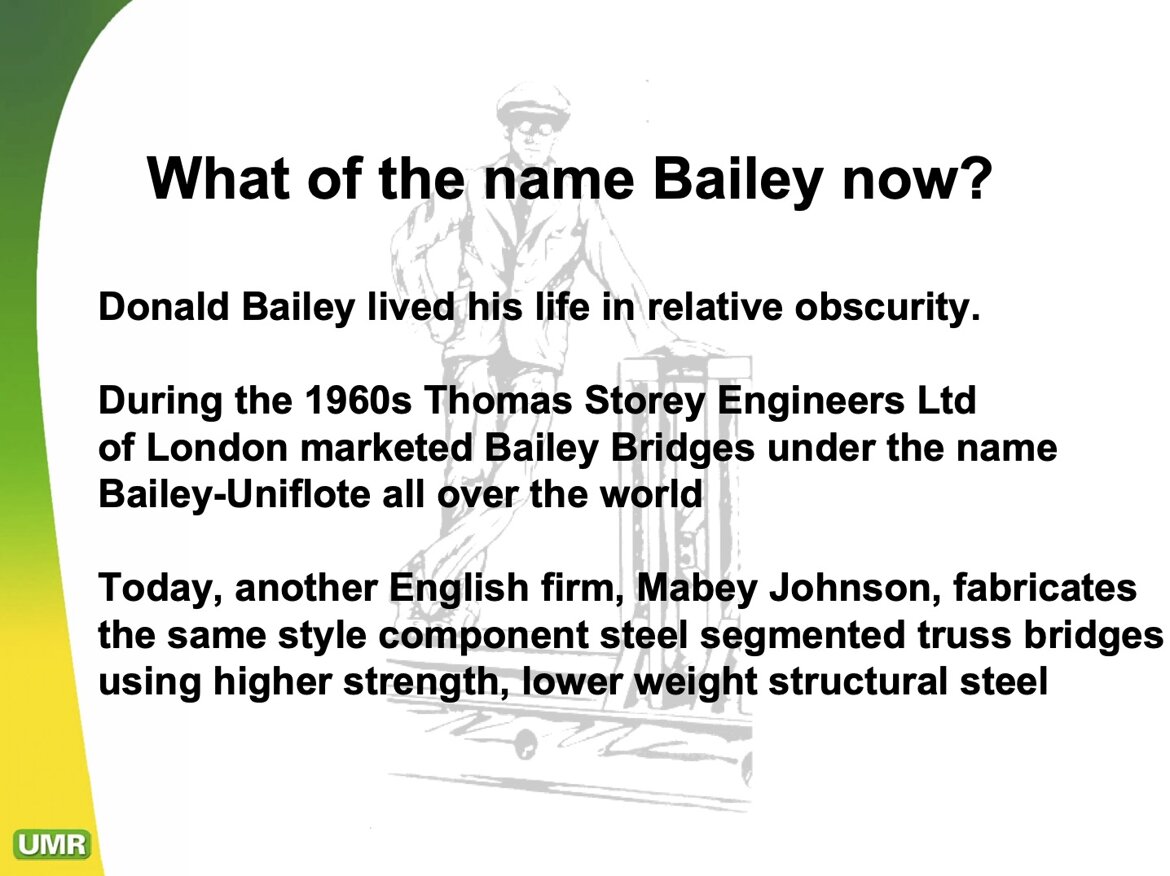 What of the name Bailey now?

Donald Bailey lived his life in relative obscurity.

During the 1960s Thomas Storey Engineers Ltd of London marketed Bailey Bridges under the name Bailey-Uniflote all over the world

Today, another English firm, Mabey Johnson, fabricates the same style component steel segmented truss bridges using higher strength, lower weight structural steel

UMR